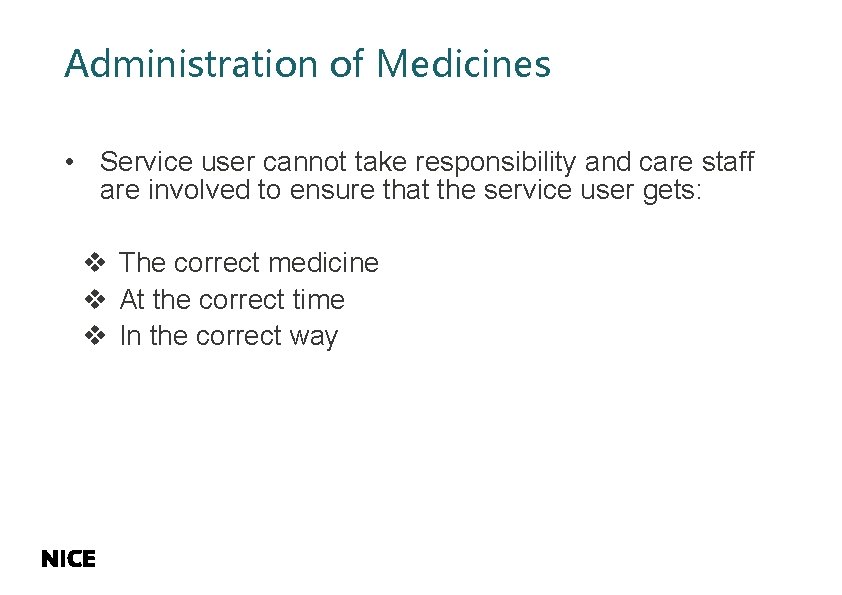 Administration of Medicines

• Service user cannot take responsibility and care staff are involved to ensure that the service user gets:

❖ The correct medicine
❖ At the correct time
❖ In the correct way

NICE